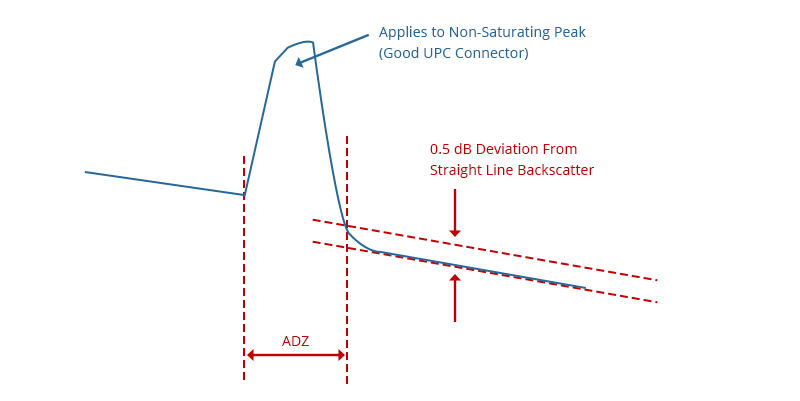 Applies to Non-Saturating Peak
(Good UPC Connector)

0.5 dB Deviation From
Straight Line Backscatter

ADZ